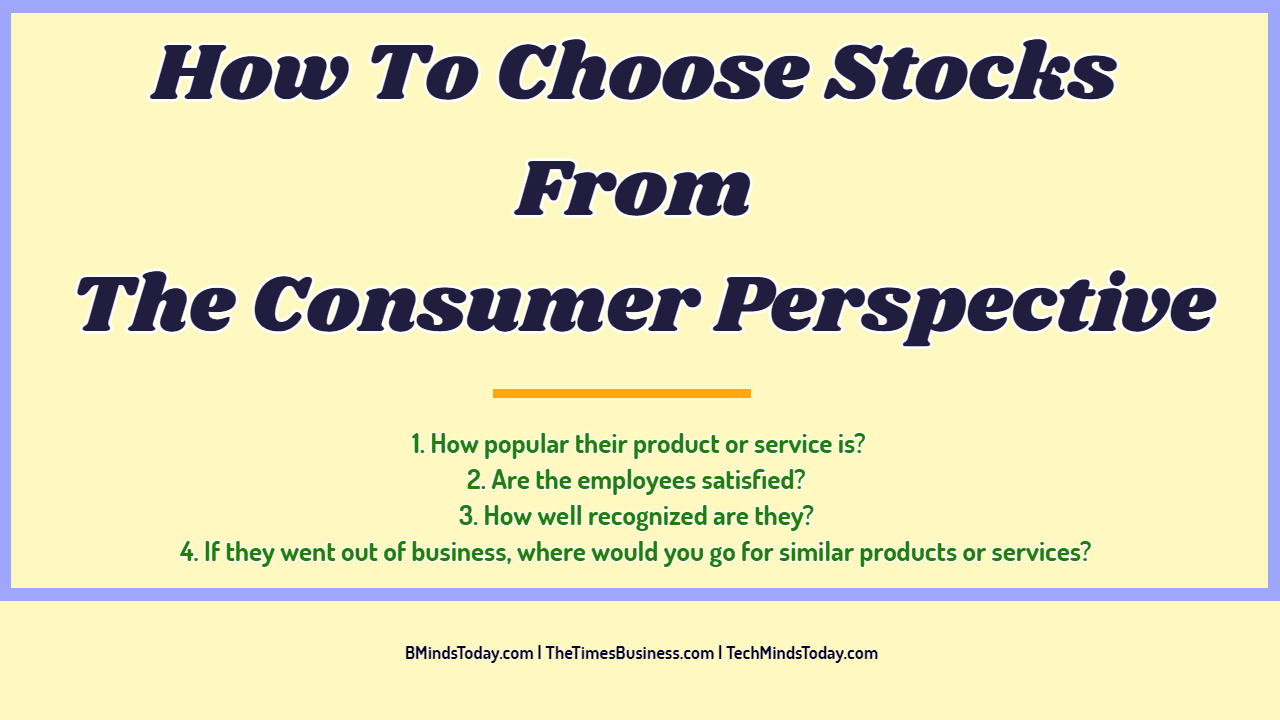 How To Choose Stocks
From
The Consumer Perspective

1. How popular their product or service is?
2. Are the employees satisfied?
3. How well recognized are they?
4. If they went out of business, where would you go for similar products or services?

BMindsToday.com | TheTimesBusiness.com | TechMindsToday.com